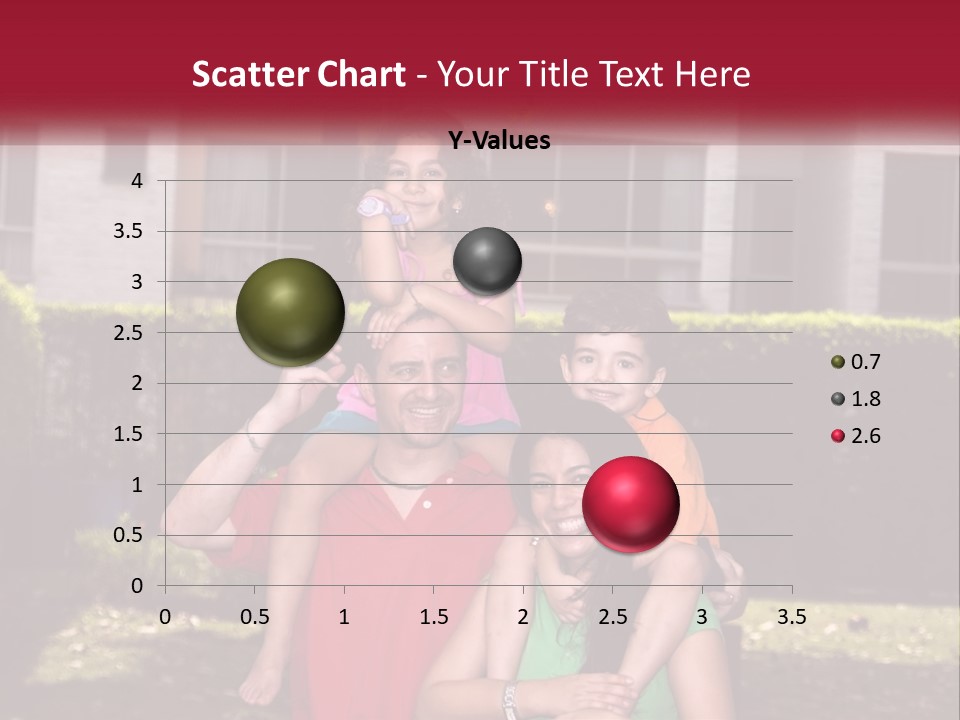 Scatter Chart - Your Title Text Here

Y-Values

4
3.5
3
2.5
2
1.5
1
0.5
0

0 0.5 1 1.5 2 2.5 3 3.5

0.7
1.8
2.6